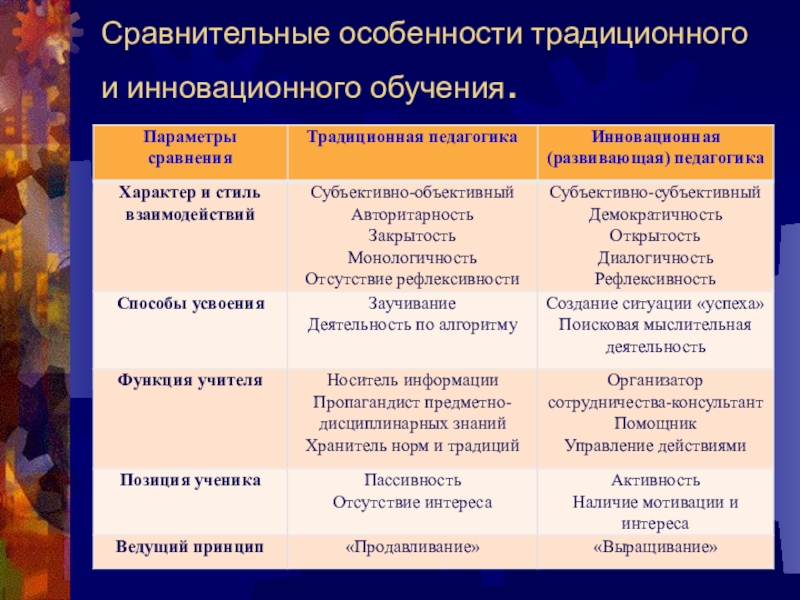 Сравнительные особенности традиционного и инновационного обучения.

| Параметры сравнения | Традиционная педагогика | Инновационная (развивающая) педагогика |
|---|---|---|
| Характер и стиль взаимодействий | Субъективно-объективный Авторитарность Закрытость Монологичность Отсутствие рефлексивности | Субъективно-субъективный Демократичность Открытость Диалогичность Рефлексивность |
| Способы усвоения | Заучивание Деятельность по алгоритму | Создание ситуации «успеха» Поисковая мыслительная деятельность |
| Функция учителя | Носитель информации Пропагандист предметно-дисциплинарных знаний Хранитель норм и традиций | Организатор сотрудничества-консультант Помощник Управление действиями |
| Позиция ученика | Пассивность Отсутствие интереса | Активность Наличие мотивации и интереса |
| Ведущий принцип | «Продавливание» | «Выращивание» |